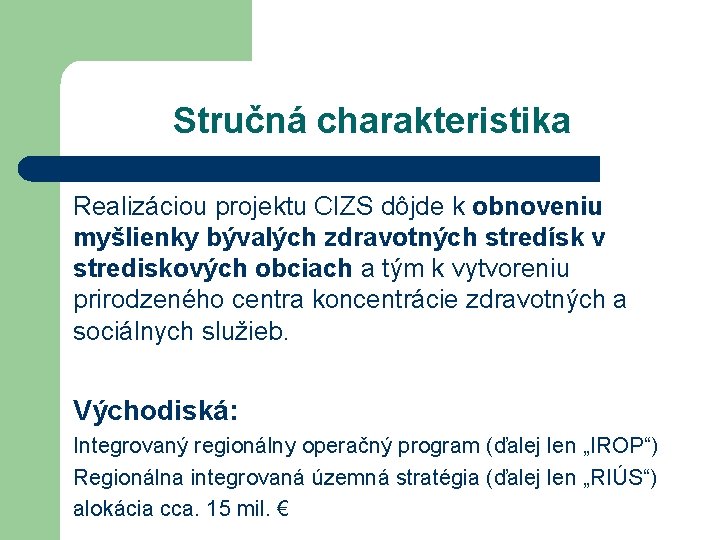 Stručná charakteristika

Realizáciou projektu CIZS dôjde k obnoveniu myšlienky bývalých zdravotných stredísk v strediskových obciach a tým k vytvoreniu prirodzeného centra koncentrácie zdravotných a sociálnych služieb.

Východiská:

Integrovaný regionálny operačný program (ďalej len „IROP“)

Regionálna integrovaná územná stratégia (ďalej len „RIÚS“)

alokácia cca. 15 mil. €